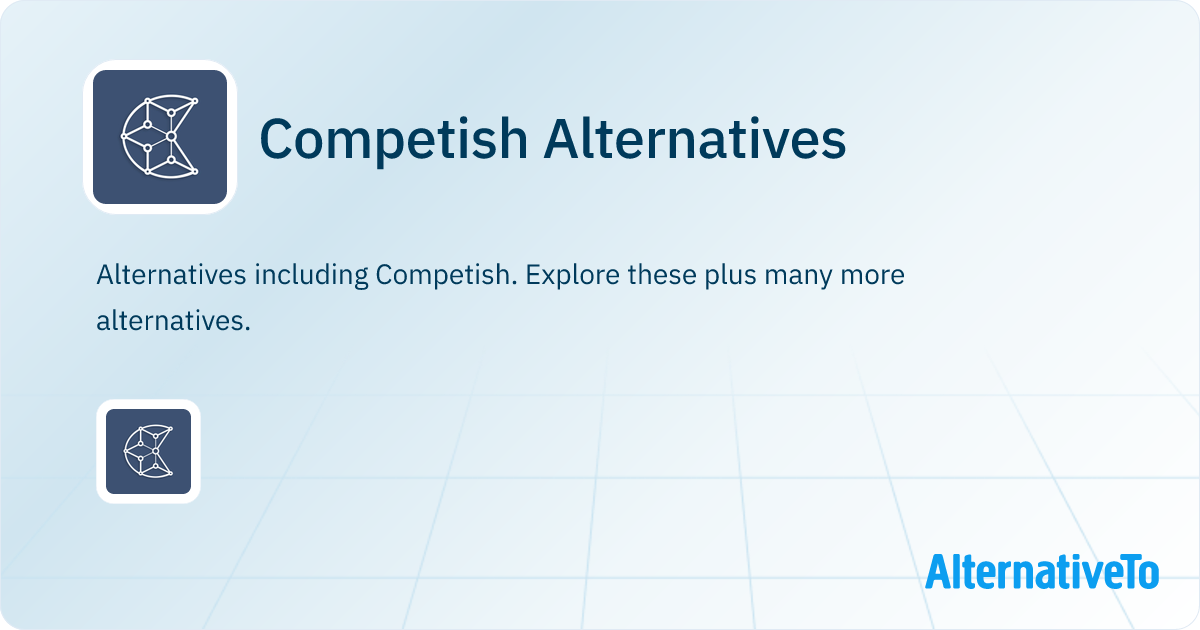 Competish Alternatives

Alternatives including Competish. Explore these plus many more alternatives.

AlternativeTo